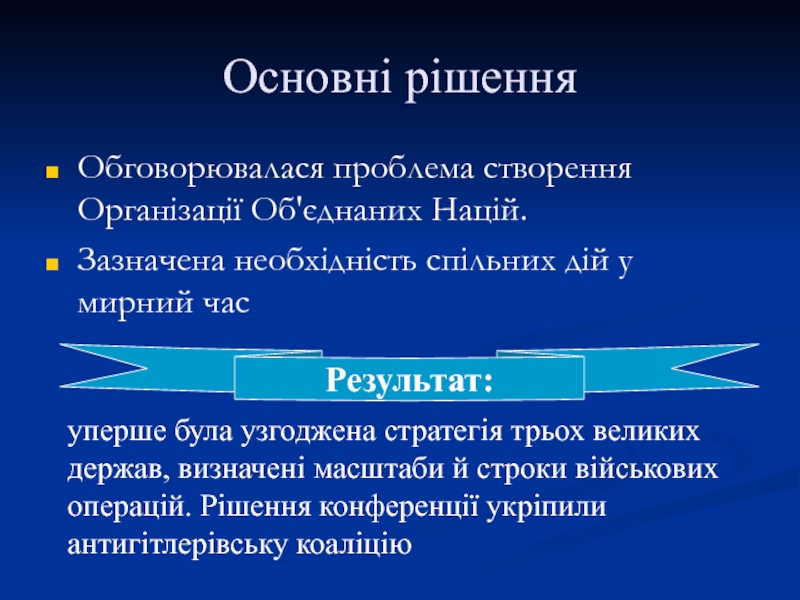 Основні рішення

Обговорювалася проблема створення Організації Об'єднаних Націй.

Зазначена необхідність спільних дій у мирний час

Результат:

уперше була узгоджена стратегія трьох великих держав, визначені масштаби й строки військових операцій. Рішення конференції укріпили антигітлерівську коаліцію